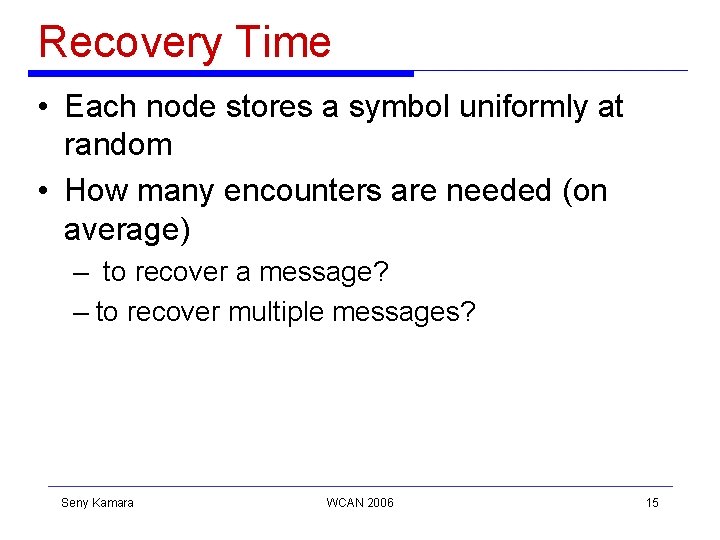 Recovery Time

• Each node stores a symbol uniformly at random

• How many encounters are needed (on average)

– to recover a message?

– to recover multiple messages?

Seny Kamara WCAN 2006 15